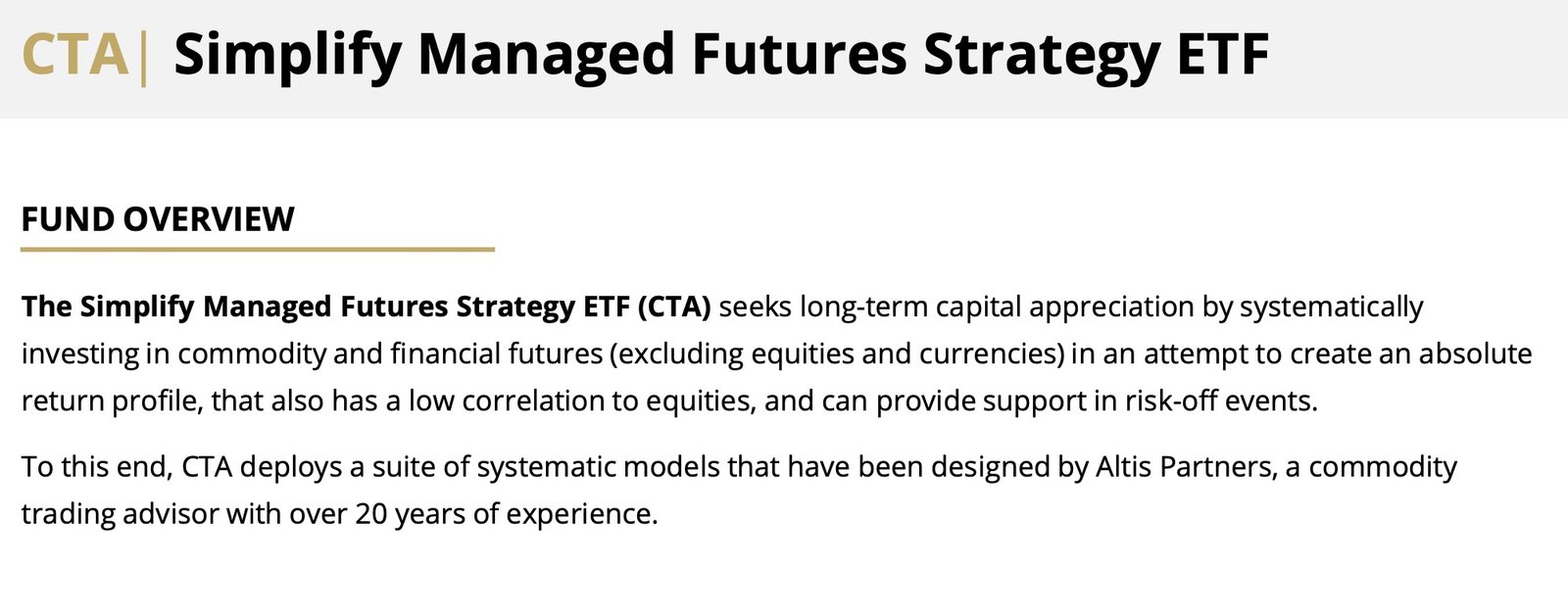 CTA| Simplify Managed Futures Strategy ETF

FUND OVERVIEW

The Simplify Managed Futures Strategy ETF (CTA) seeks long-term capital appreciation by systematically investing in commodity and financial futures (excluding equities and currencies) in an attempt to create an absolute return profile, that also has a low correlation to equities, and can provide support in risk-off events.

To this end, CTA deploys a suite of systematic models that have been designed by Altis Partners, a commodity trading advisor with over 20 years of experience.